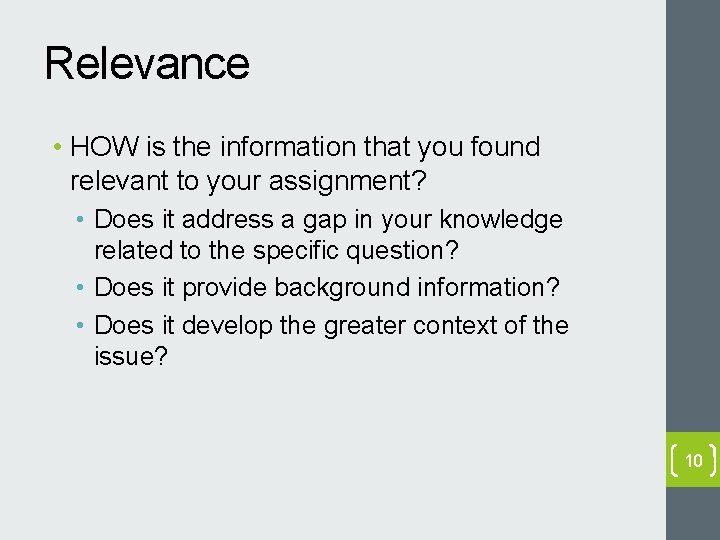 Relevance

• HOW is the information that you found relevant to your assignment?
  • Does it address a gap in your knowledge related to the specific question?
  • Does it provide background information?
  • Does it develop the greater context of the issue?

10